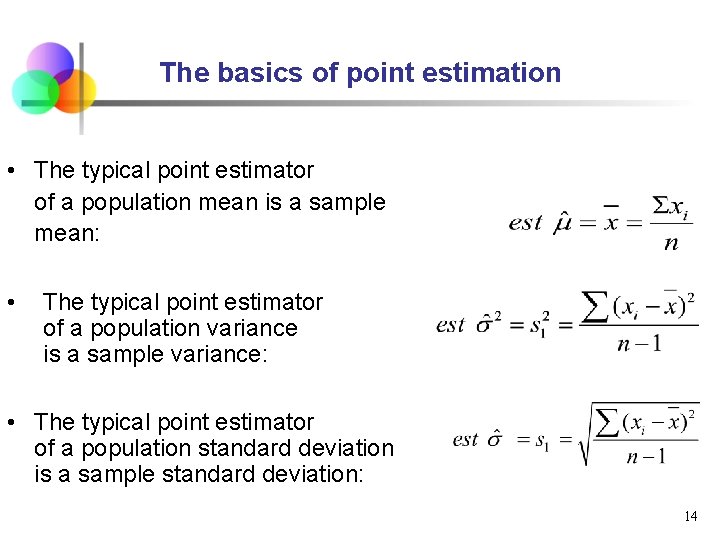 The basics of point estimation

• The typical point estimator of a population mean is a sample mean:

$est\ \hat{\mu} = \bar{x} = \frac{\Sigma x_i}{n}$

• The typical point estimator of a population variance is a sample variance:

$est\ \hat{\sigma}^2 = s_1^2 = \frac{\sum (x_i - \bar{x})^2}{n-1}$

• The typical point estimator of a population standard deviation is a sample standard deviation:

$est\ \hat{\sigma} = s_1 = \sqrt{\frac{\sum (x_i - \bar{x})^2}{n-1}}$

14